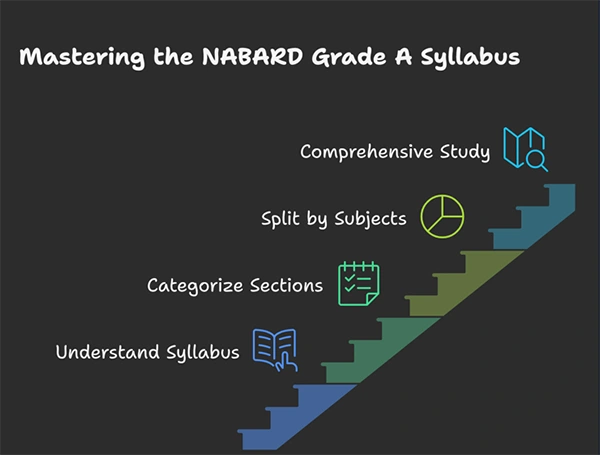 Mastering the NABARD Grade A Syllabus

Comprehensive Study

Split by Subjects

Categorize Sections

Understand Syllabus